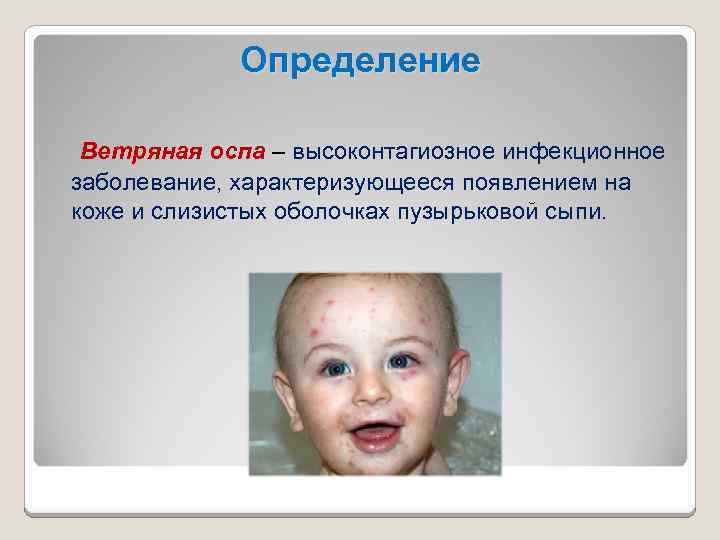 Определение

Ветряная оспа – высококонтагиозное инфекционное заболевание, характеризующееся появлением на коже и слизистых оболочках пузырьковой сыпи.